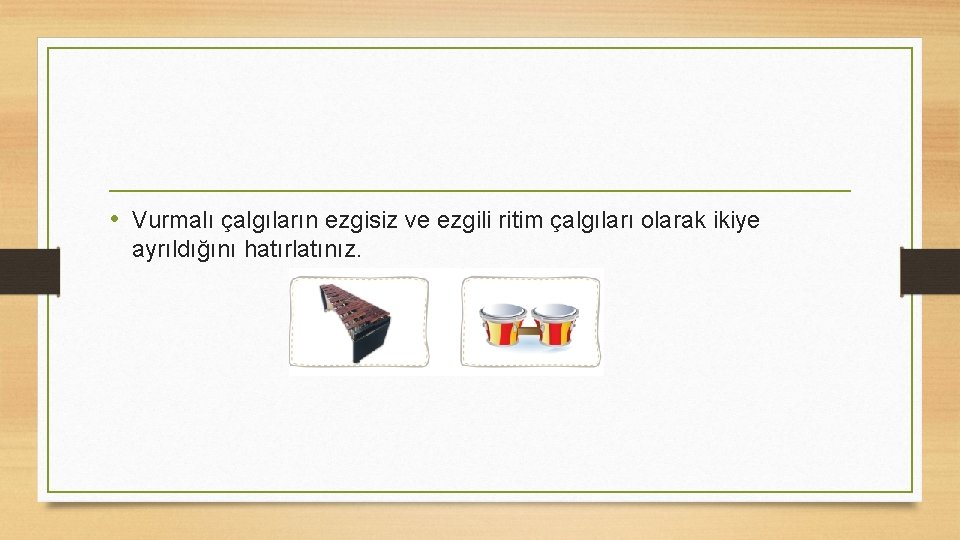 • Vurmalı çalgıların ezgisiz ve ezgili ritim çalgıları olarak ikiye ayrıldığını hatırlatınız.